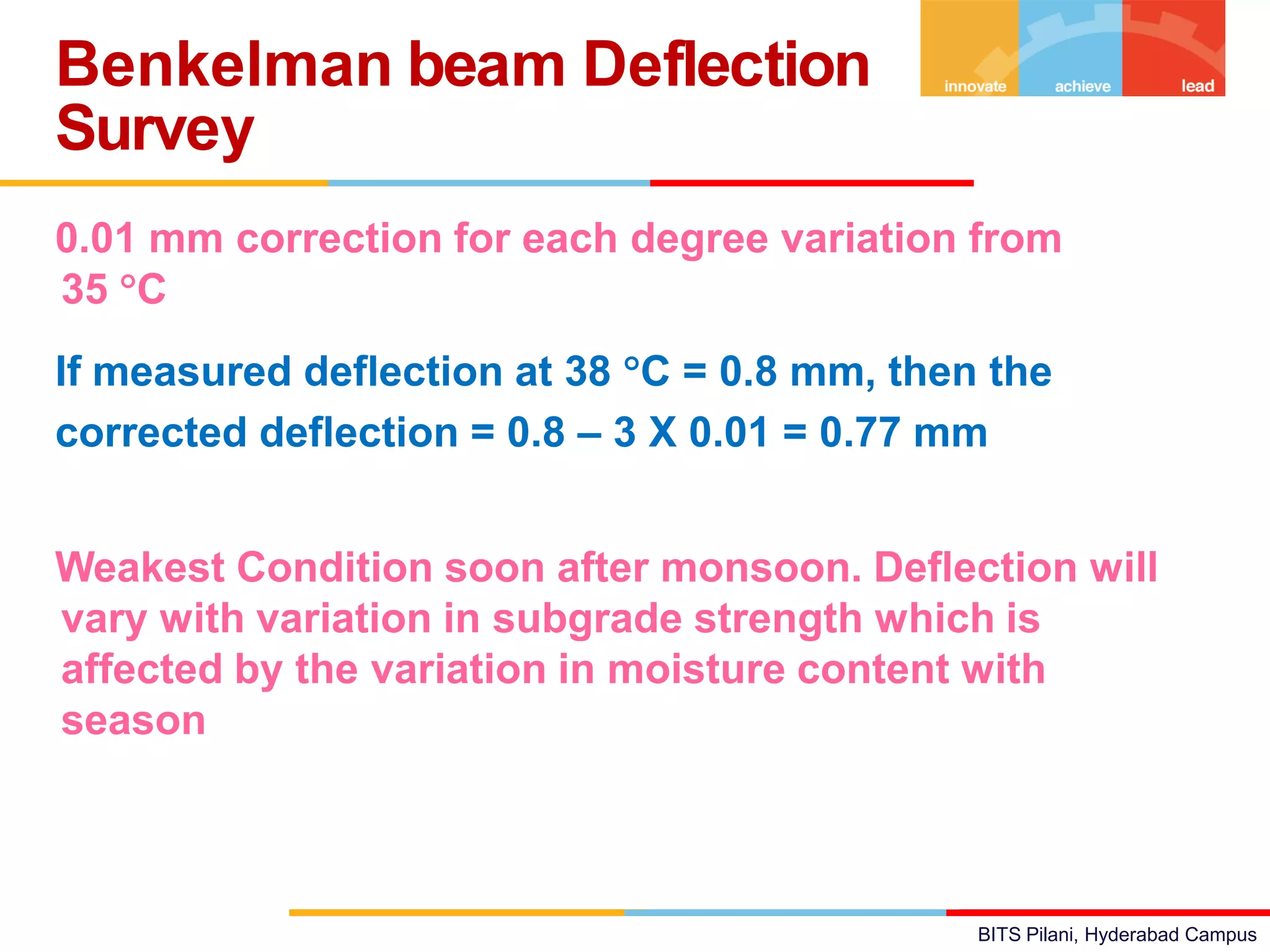 Benkelman beam Deflection Survey

innovate achieve lead

0.01 mm correction for each degree variation from 35 °C

If measured deflection at 38 °C = 0.8 mm, then the corrected deflection = 0.8 – 3 X 0.01 = 0.77 mm

Weakest Condition soon after monsoon. Deflection will vary with variation in subgrade strength which is affected by the variation in moisture content with season

BITS Pilani, Hyderabad Campus